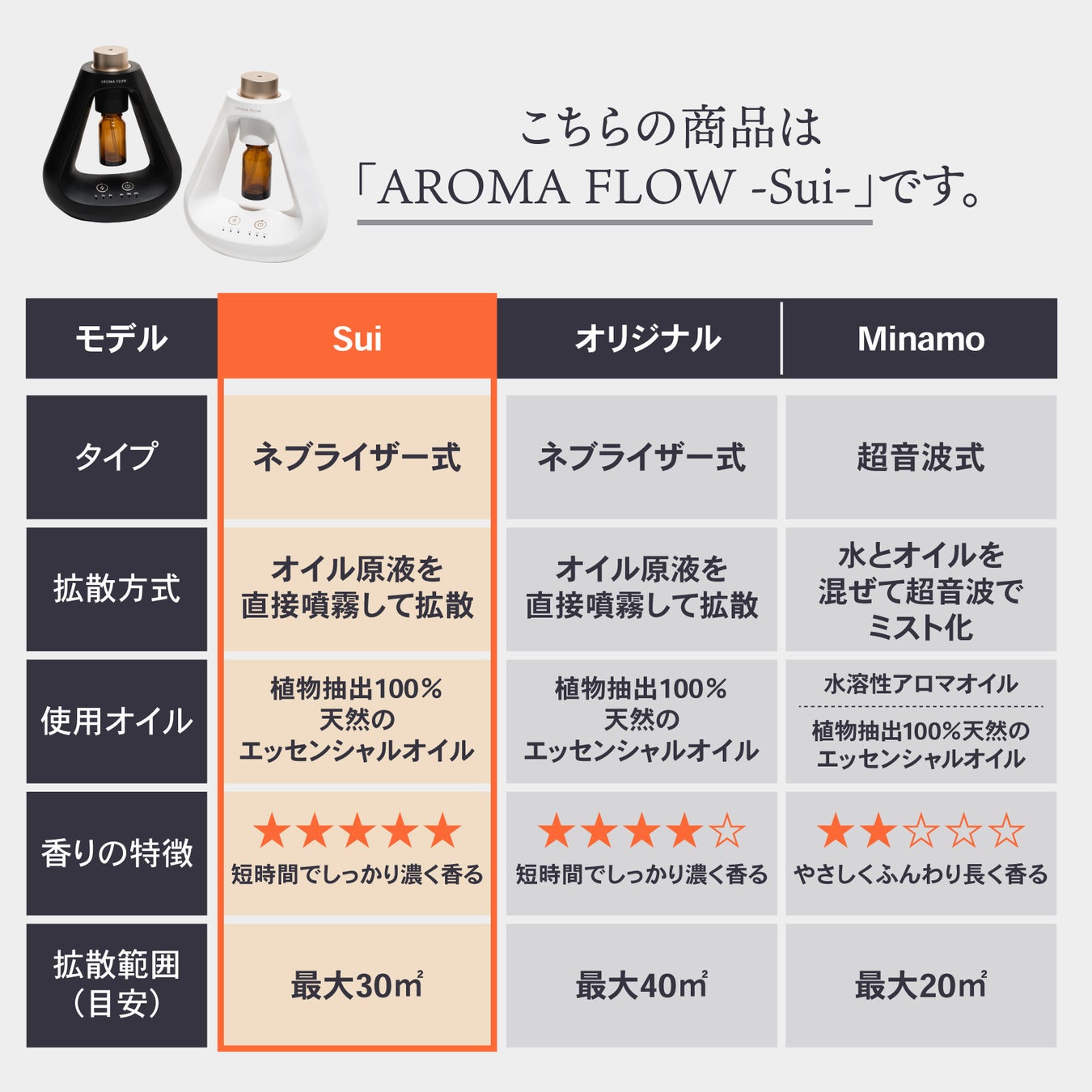 AROMA FLOW

AROMA FLOW

こちらの商品は
「AROMA FLOW -Sui-」です。

| モデル | Sui | オリジナル | Minamo |
|---|---|---|---|
| タイプ | ネブライザー式 | ネブライザー式 | 超音波式 |
| 拡散方式 | オイル原液を直接噴霧して拡散 | オイル原液を直接噴霧して拡散 | 水とオイルを混ぜて超音波でミスト化 |
| 使用オイル | 植物抽出100% 天然の エッセンシャルオイル | 植物抽出100% 天然の エッセンシャルオイル | 水溶性アロマオイル 植物抽出100%天然の エッセンシャルオイル |
| 香りの特徴 | ★★★★★ 短時間でしっかり濃く香る | ★★★★☆ 短時間でしっかり濃く香る | ★★☆☆☆ やさしくふんわり長く香る |
| 拡散範囲（目安） | 最大30㎡ | 最大40㎡ | 最大20㎡ |